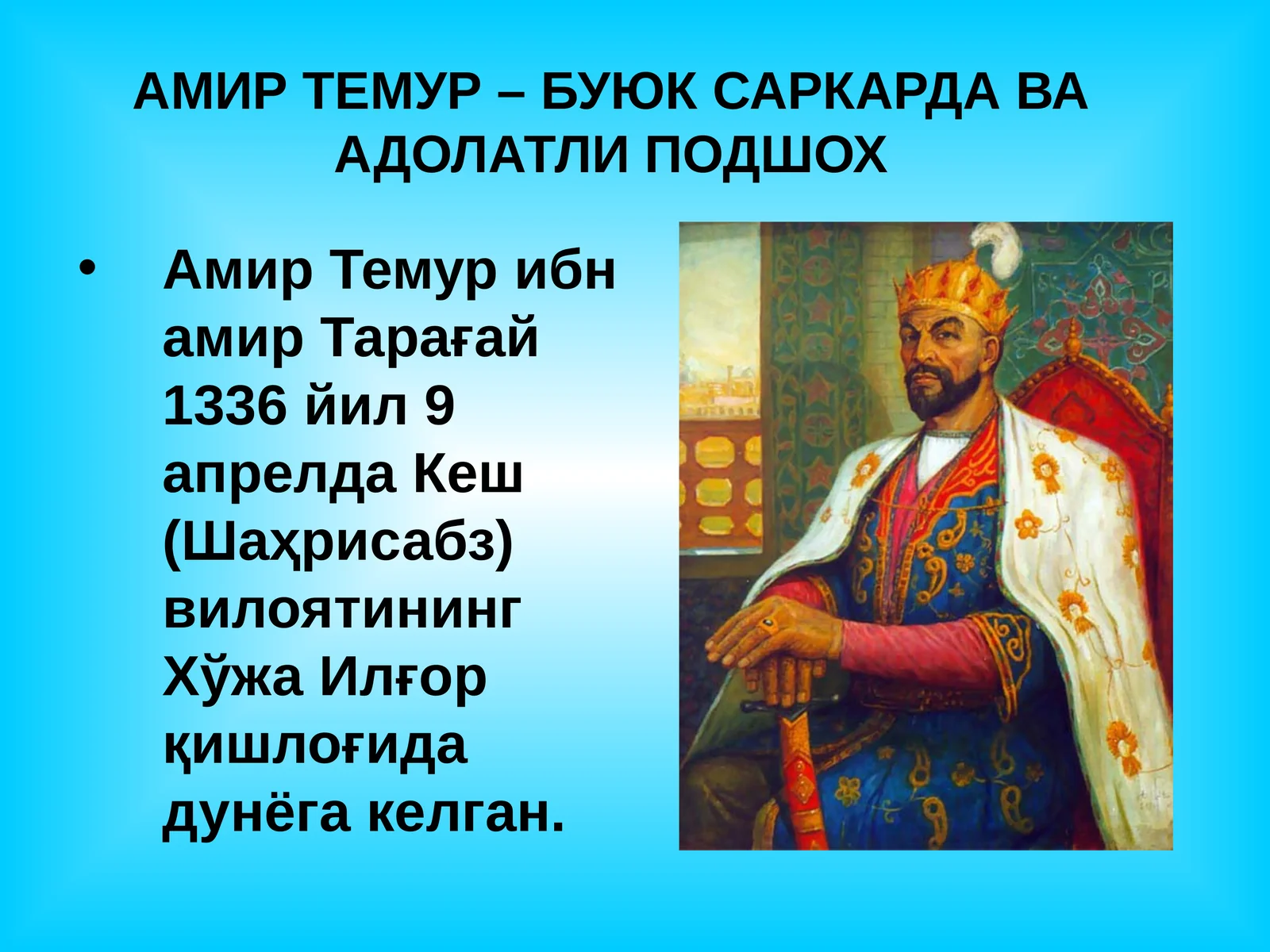 АМИР ТЕМУР – БУЮК САРКАРДА ВА АДОЛАТЛИ ПОДШОХ

• Амир Темур ибн амир Тарағай 1336 йил 9 апрелда Кеш (Шаҳрисабз) вилоятининг Хўжа Илғор қишлоғида дунёга келган.